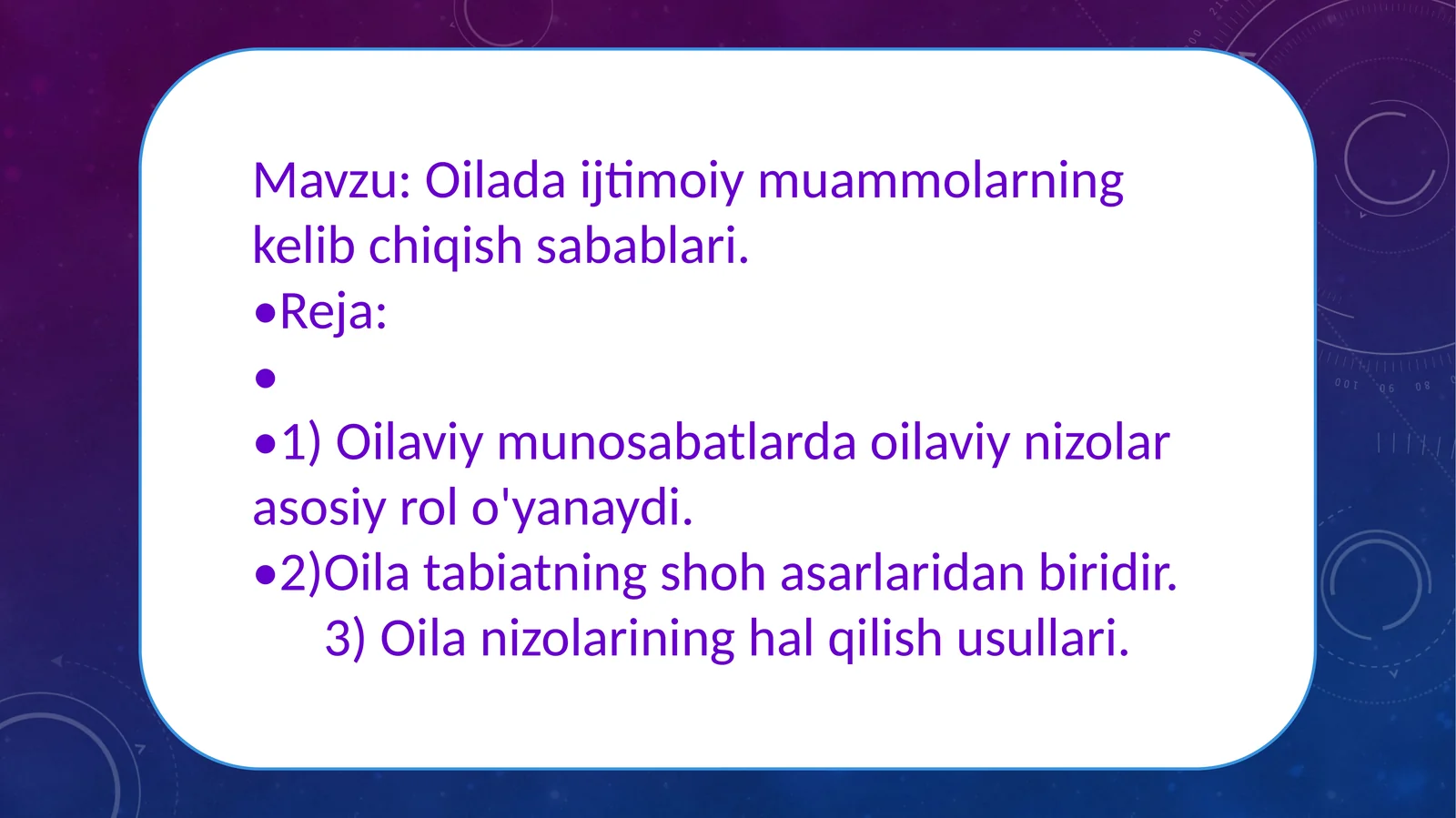 Mavzu: Oilada ijtimoiy muammolarning kelib chiqish sabablari.

•Reja:

•

•1) Oilaviy munosabatlarda oilaviy nizolar asosiy rol o'yanaydi.

•2)Oila tabiatning shoh asarlaridan biridir.

3) Oila nizolarining hal qilish usullari.